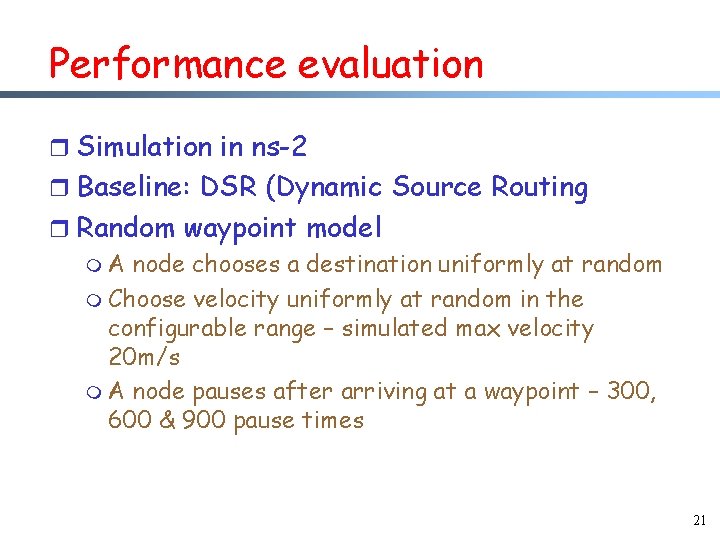 Performance evaluation

Simulation in ns-2
Baseline: DSR (Dynamic Source Routing
Random waypoint model
A node chooses a destination uniformly at random
Choose velocity uniformly at random in the configurable range – simulated max velocity 20m/s
A node pauses after arriving at a waypoint – 300, 600 & 900 pause times

21